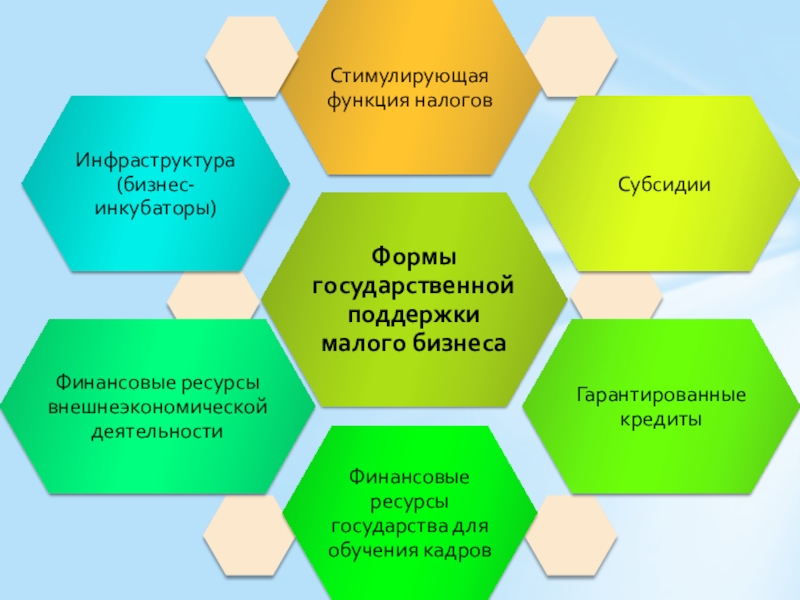 Стимулирующая функция налогов

Инфраструктура (бизнес-инкубаторы)

Субсидии

Формы государственной поддержки малого бизнеса

Финансовые ресурсы внешнеэкономической деятельности

Гарантированные кредиты

Финансовые ресурсы государства для обучения кадров